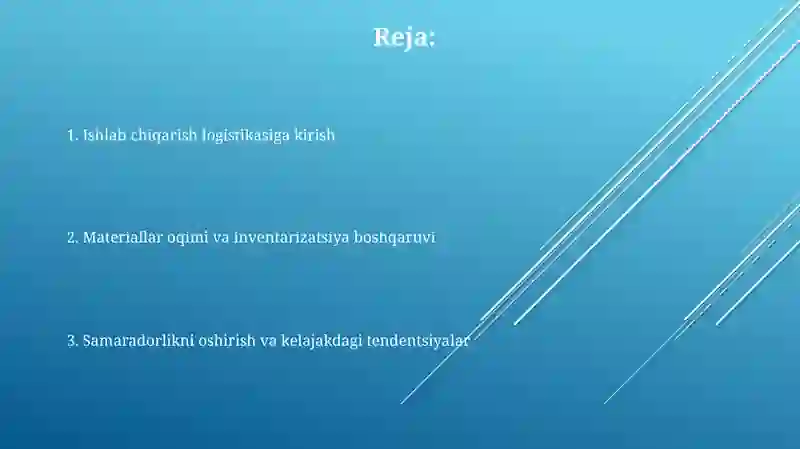 Reja:

1. Ishlab chiqarish logistikasiga kirish

2. Materiallar oqimi va inventarizatsiya boshqaruvi

3. Samaradorlikni oshirish va kelajakdagi tendentsiyalar